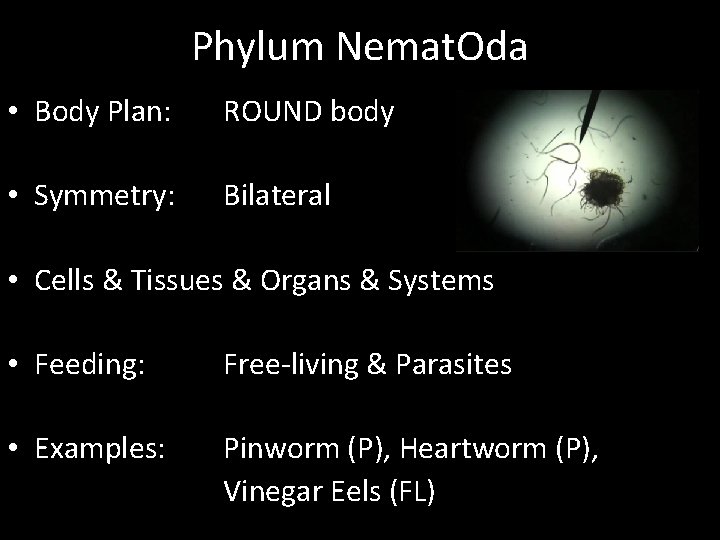 Phylum NematOda

• Body Plan: ROUND body

• Symmetry: Bilateral

• Cells & Tissues & Organs & Systems

• Feeding: Free-living & Parasites

• Examples: Pinworm (P), Heartworm (P), Vinegar Eels (FL)